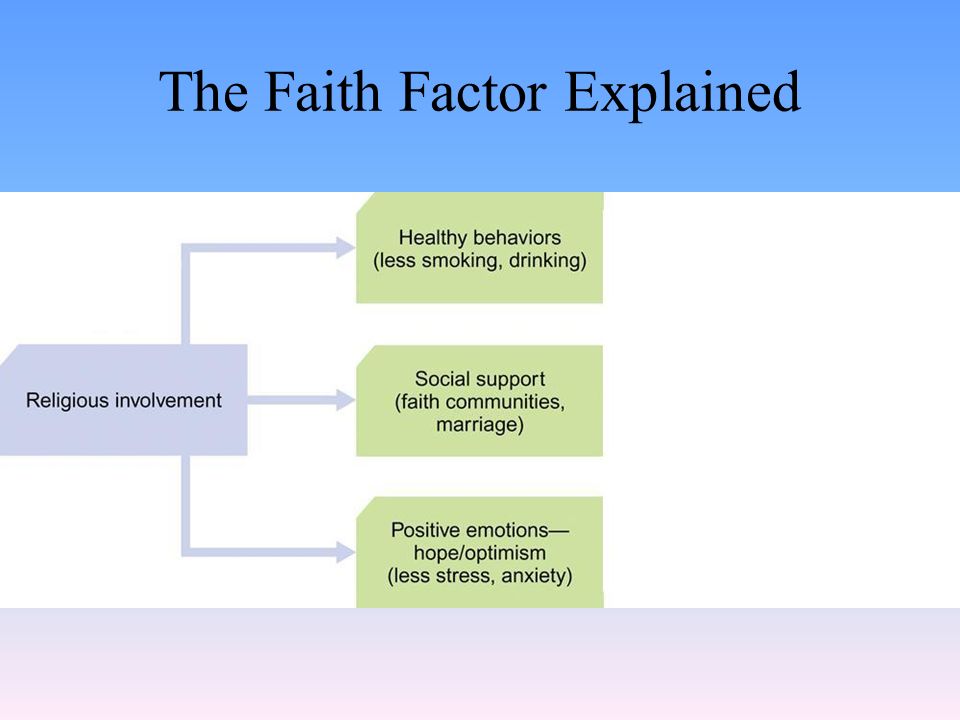 The Faith Factor Explained

Religious involvement

Healthy behaviors (less smoking, drinking)

Social support (faith communities, marriage)

Positive emotions— hope/optimism (less stress, anxiety)